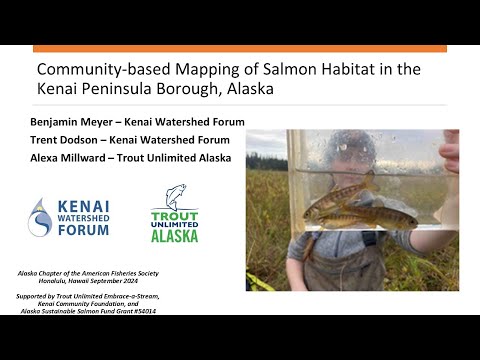 Community-based Mapping of Salmon Habitat in the Kenai Peninsula Borough, Alaska

Benjamin Meyer – Kenai Watershed Forum
Trent Dodson – Kenai Watershed Forum
Alexa Millward – Trout Unlimited Alaska

KENAI WATERSHED FORUM

TROUT UNLIMITED ALASKA

Alaska Chapter of the American Fisheries Society
Honolulu, Hawaii September 2024

Supported by Trout Unlimited Embrace-a-Stream, Kenai Community Foundation, and Alaska Sustainable Salmon Fund Grant #54014